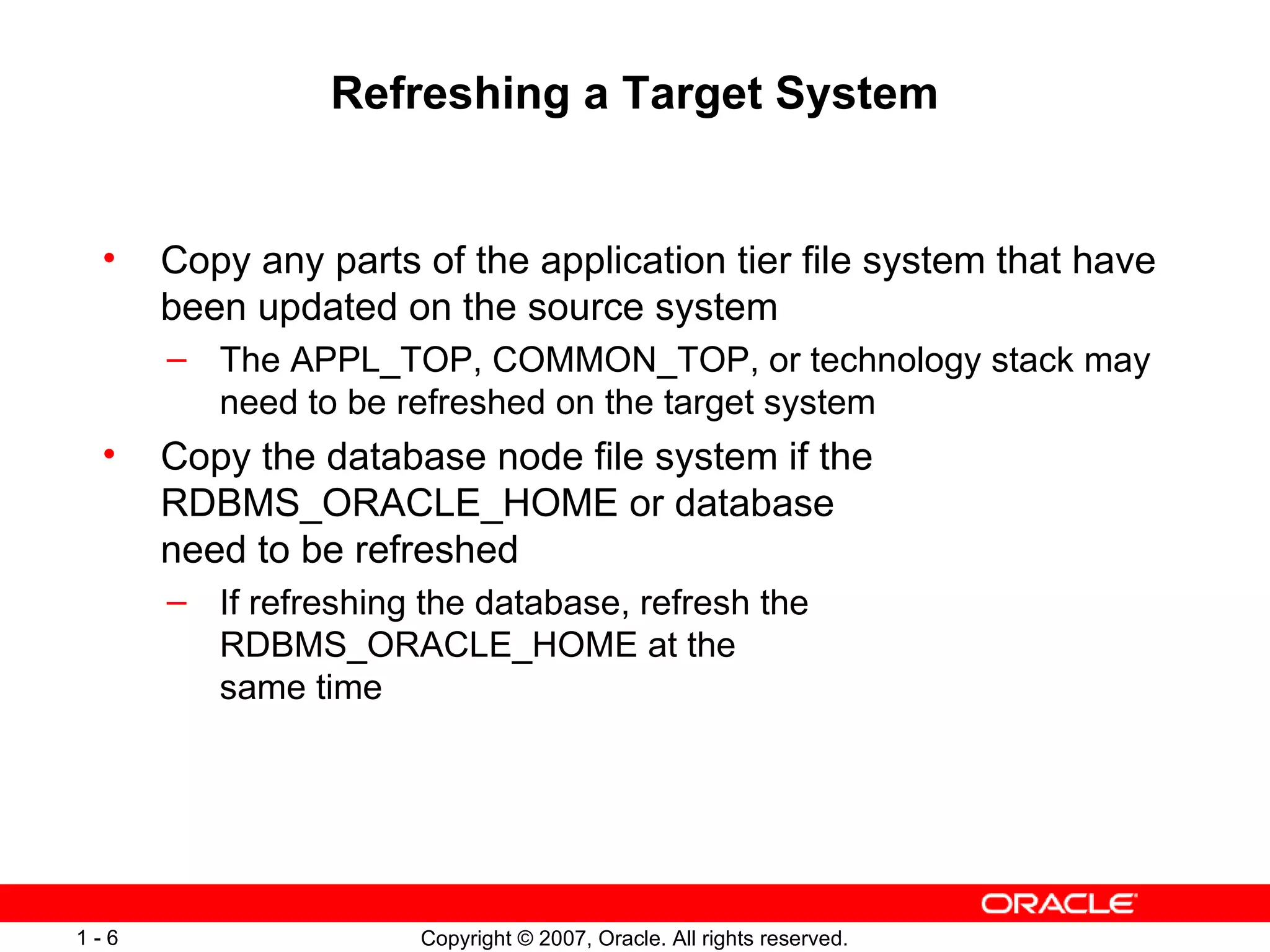 Refreshing a Target System

• Copy any parts of the application tier file system that have been updated on the source system
– The APPL_TOP, COMMON_TOP, or technology stack may need to be refreshed on the target system

• Copy the database node file system if the RDBMS_ORACLE_HOME or database need to be refreshed
– If refreshing the database, refresh the RDBMS_ORACLE_HOME at the same time

ORACLE

1 - 6

Copyright © 2007, Oracle. All rights reserved.